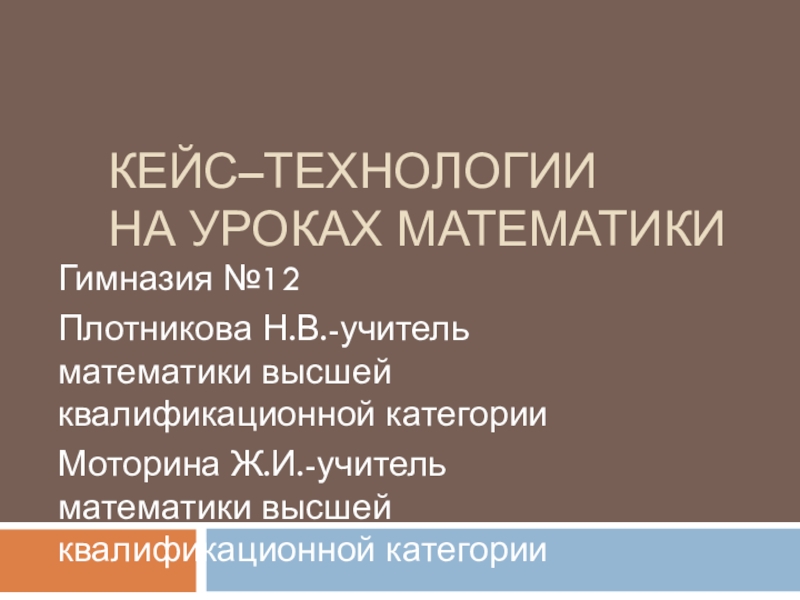 КЕЙС–ТЕХНОЛОГИИ
НА УРОКАХ МАТЕМАТИКИ

Гимназия №12

Плотникова Н.В.-учитель математики высшей квалификационной категории

Моторина Ж.И.-учитель математики высшей квалификационной категории